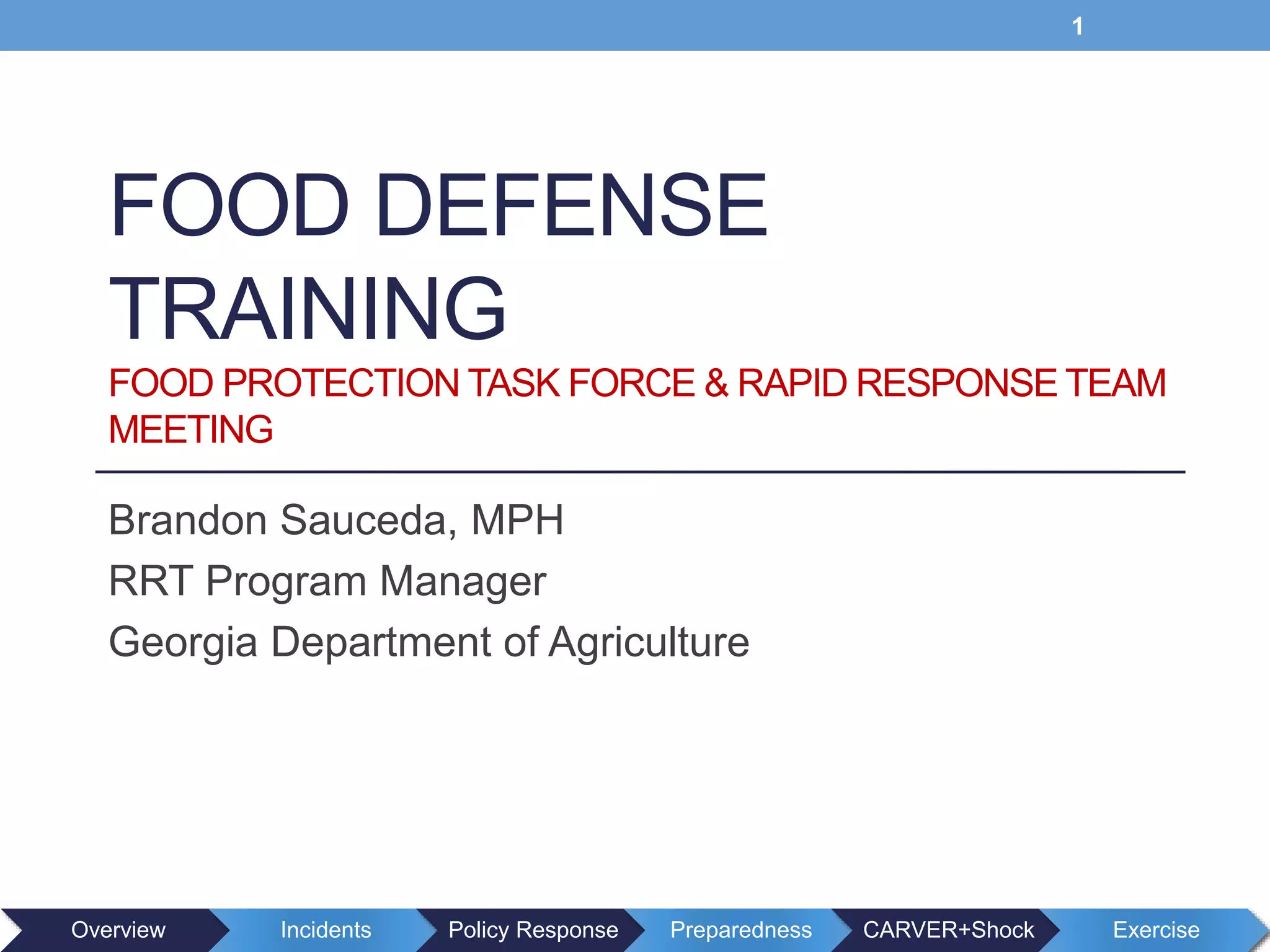 1

FOOD DEFENSE TRAINING

FOOD PROTECTION TASK FORCE & RAPID RESPONSE TEAM MEETING

Brandon Sauceda, MPH

RRT Program Manager

Georgia Department of Agriculture

Overview Incidents Policy Response Preparedness CARVER+Shock Exercise